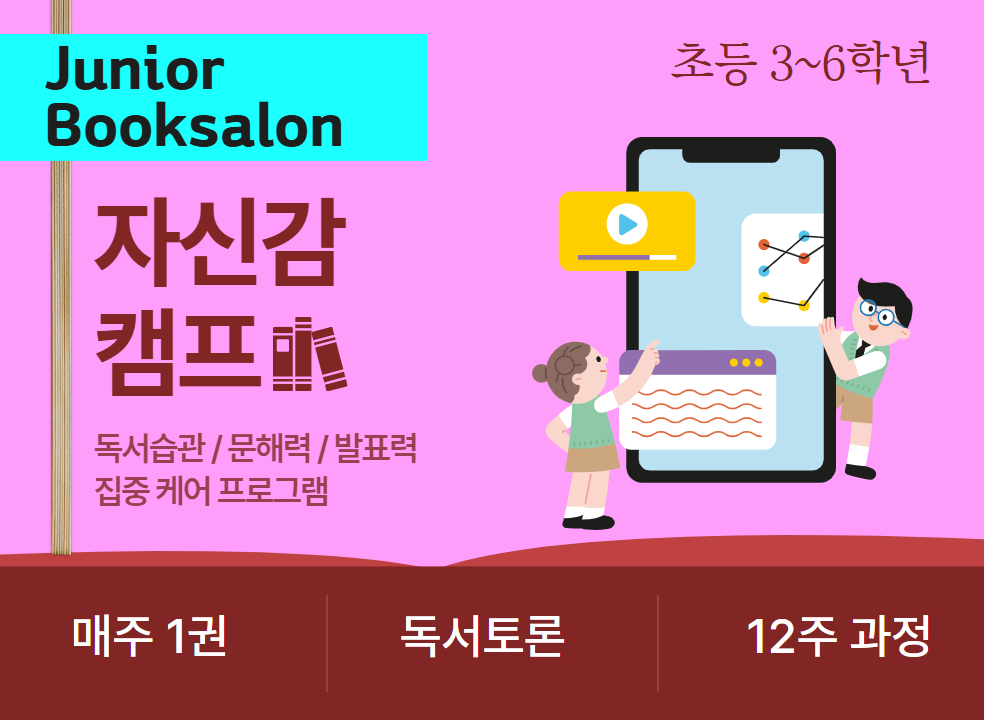 Junior Booksalon

초등 3~6학년

자신감 캠프

독서습관 / 문해력 / 발표력 집중 케어 프로그램

매주 1권

독서토론

12주 과정